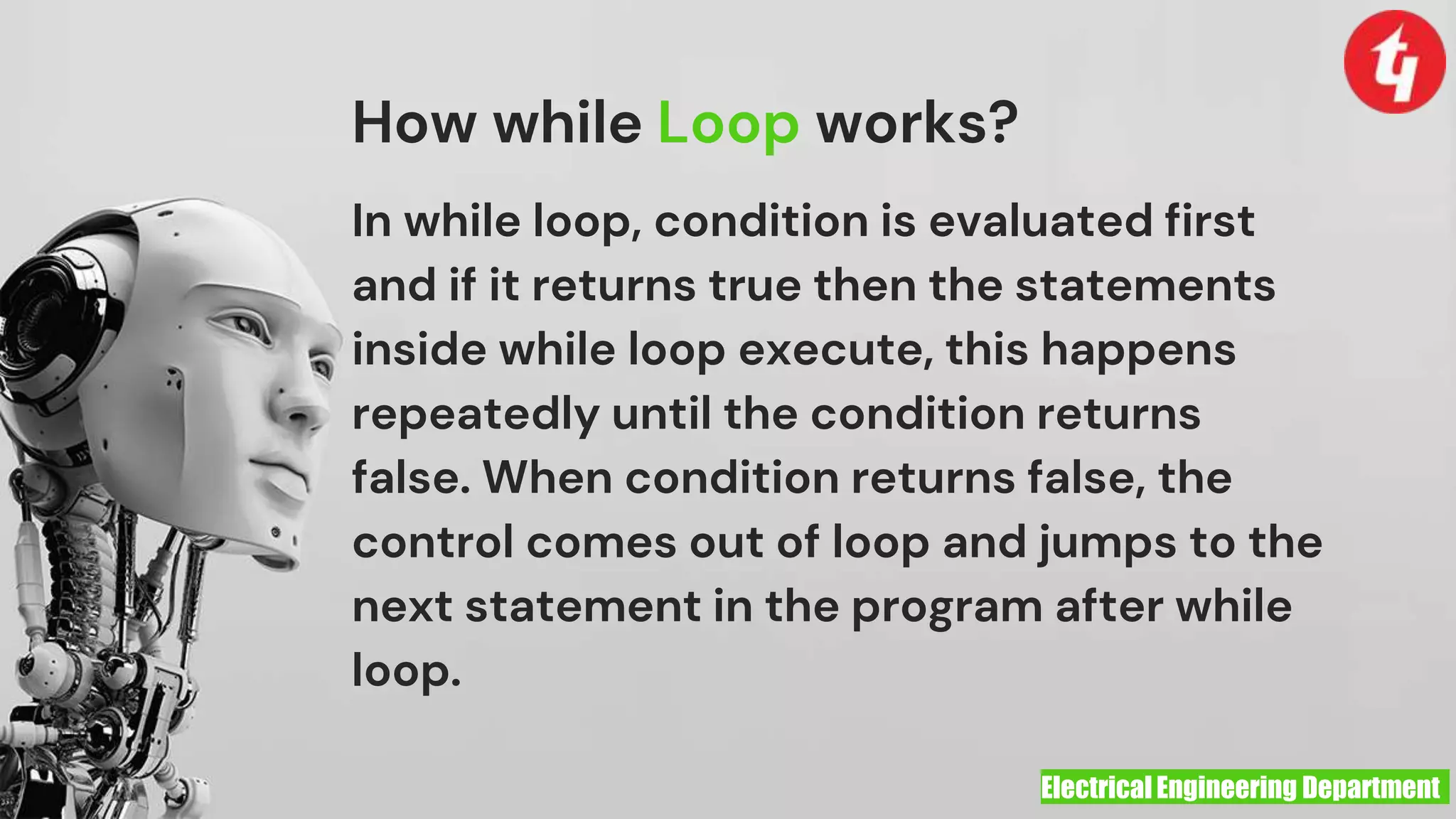 How while Loop works?

In while loop, condition is evaluated first and if it returns true then the statements inside while loop execute, this happens repeatedly until the condition returns false. When condition returns false, the control comes out of loop and jumps to the next statement in the program after while loop.

Electrical Engineering Department